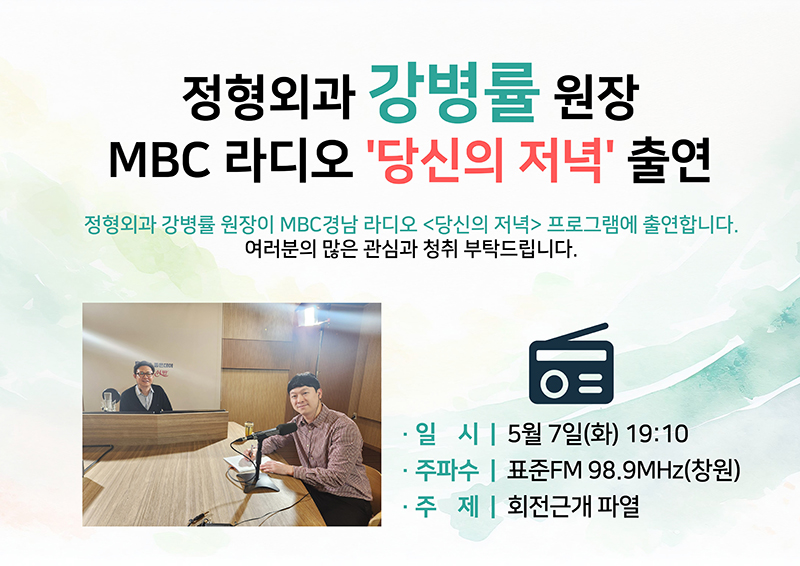 정형외과 강병률 원장
MBC 라디오 '당신의 저녁' 출연

정형외과 강병률 원장이 MBC경남 라디오 <당신의 저녁> 프로그램에 출연합니다.
여러분의 많은 관심과 청취 부탁드립니다.

· 일 시 | 5월 7일(화) 19:10
· 주파수 | 표준FM 98.9MHz(창원)
· 주 제 | 회전근개 파열